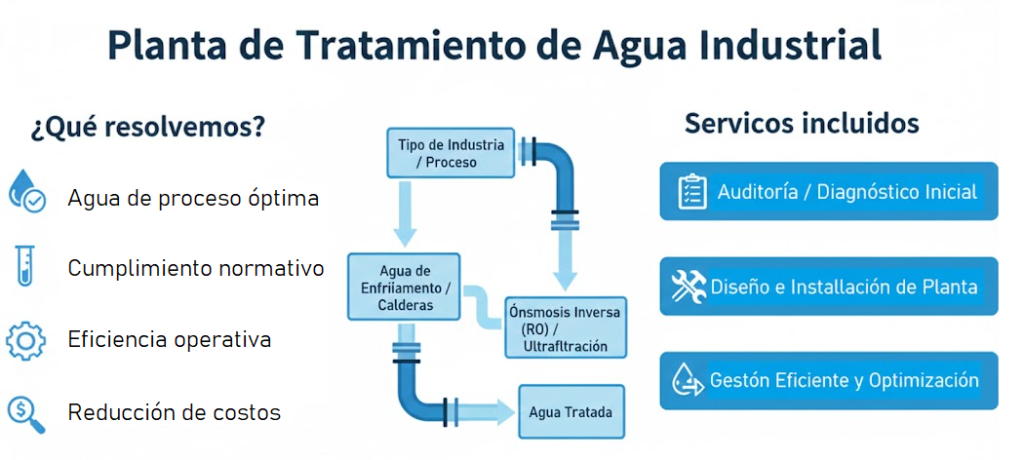 Planta de Tratamiento de Agua Industrial

¿Qué resolvemos?

Agua de proceso óptima

Cumplimiento normativo

Eficiencia operativa

Reducción de costos

Tipo de Industria / Proceso

Agua de Enfriiamento / Calderas

Ónsmosis Inversa (RO) / Ultrafltración

Agua Tratada

Servicos incluidos

Auditoría / Diagnóstico Inicial

Diseño e Installación de Planta

Gestón Eficiente y Optimización